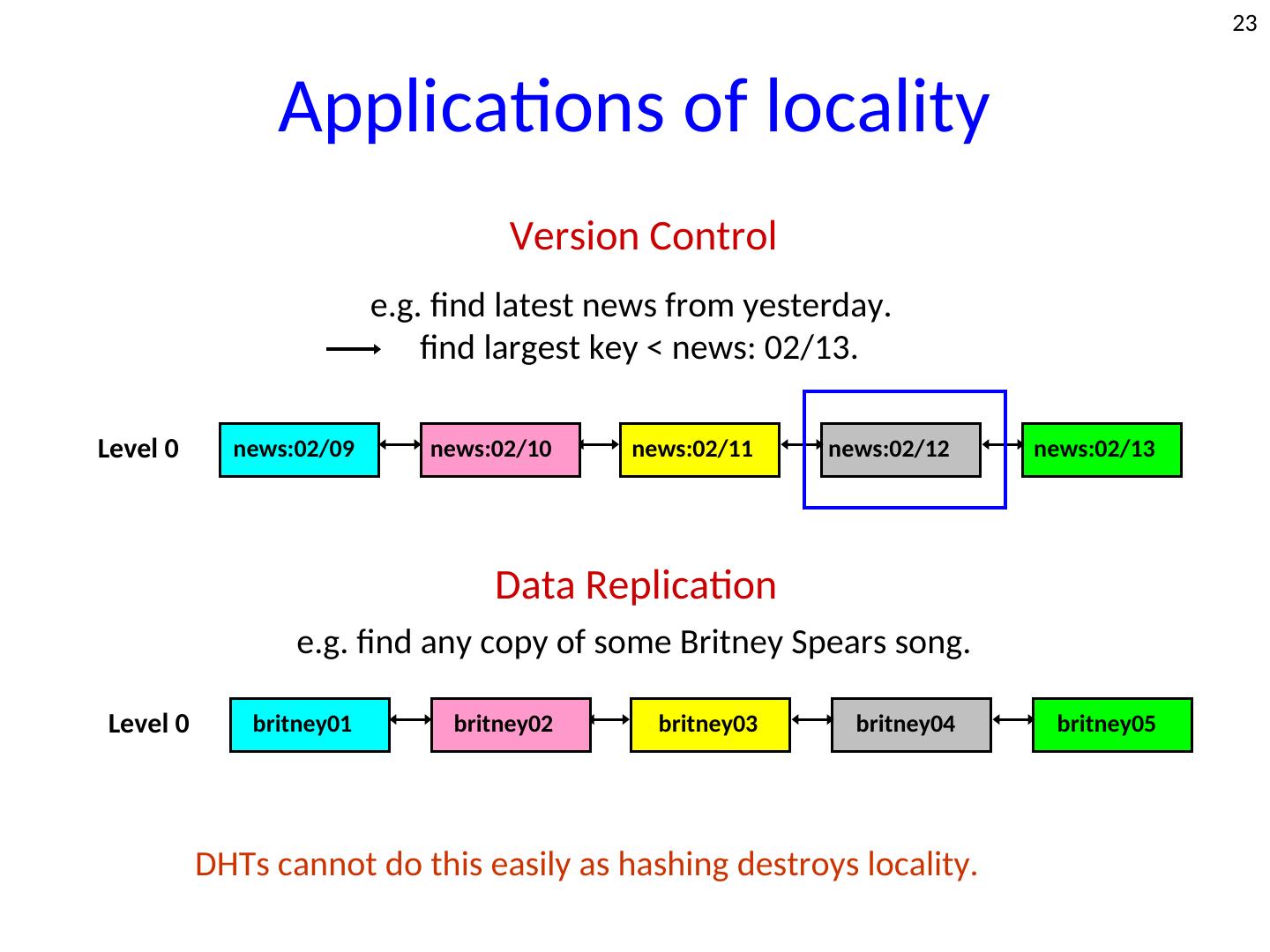 23

Applications of locality

Version Control

e.g. find latest news from yesterday.
find largest key < news: 02/13.

Level 0 news:02/09 news:02/10 news:02/11 news:02/12 news:02/13

Data Replication

e.g. find any copy of some Britney Spears song.

Level 0 britney01 britney02 britney03 britney04 britney05

DHTs cannot do this easily as hashing destroys locality.